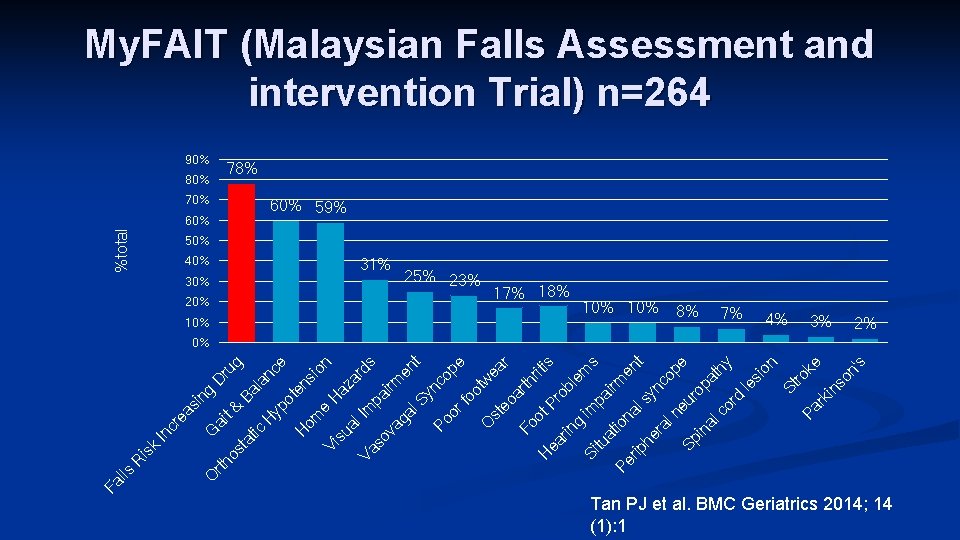 MyFAIT (Malaysian Falls Assessment and intervention Trial) n=264

%total

90%
80%
70%
60%
50%
40%
30%
20%
10%
0%

78%
60%
59%
31%
25%
23%
17%
18%
10%
10%
8%
7%
4%
3%
2%

Falls Risk Increasing Drug
Gait & Balance
Orthostatic Hypotension
Home Hazards
Visual Impairment
Vasovagal Syncope
Poor footwear
Osteoarthritis
Foot Problems
Hearing impairment
Situational syncope
Peripheral neuropathy
Spinal cord lesion
Stroke
Parkinson's

Tan PJ et al. BMC Geriatrics 2014; 14 (1):1